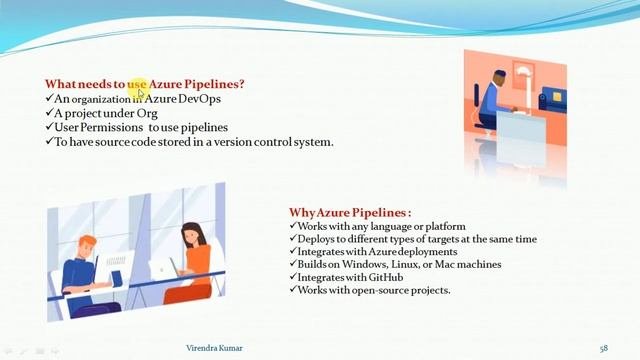 What needs to use Azure Pipelines?
✓An organization in Azure DevOps
✓A project under Org
✓User Permissions to use pipelines
✓To have source code stored in a version control system.

Why Azure Pipelines :
✓Works with any language or platform
✓Deploys to different types of targets at the same time
✓Integrates with Azure deployments
✓Builds on Windows, Linux, or Mac machines
✓Integrates with GitHub
✓Works with open-source projects.

Virendra Kumar

58